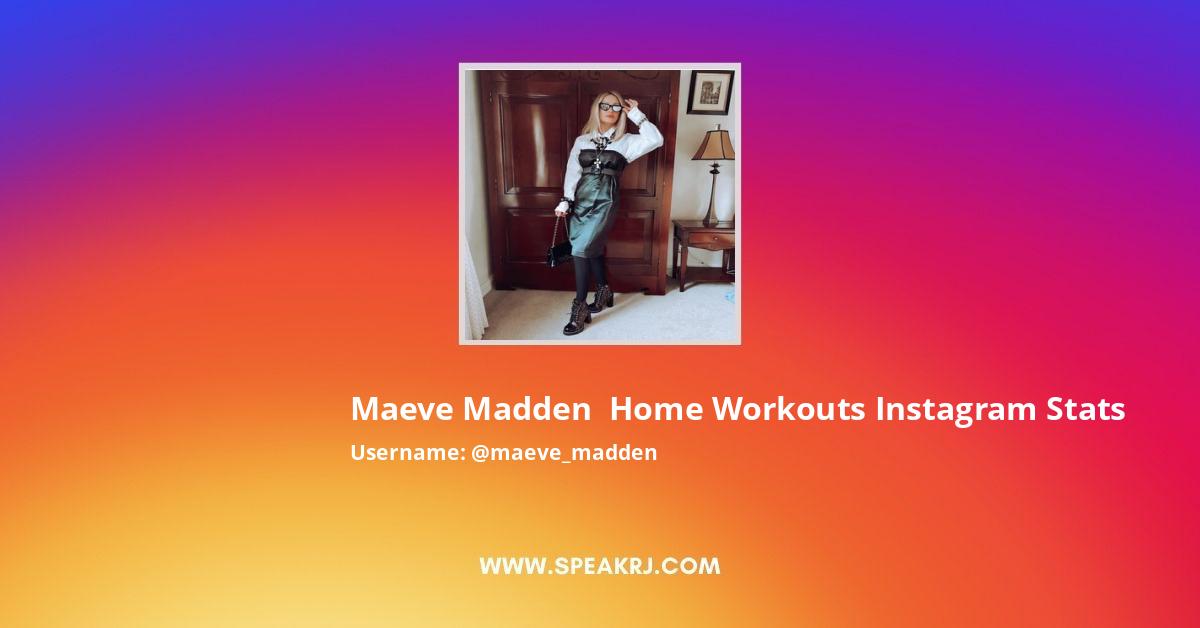 Maeve Madden  Home Workouts Instagram Stats

Username: @maeve_madden

WWW.SPEAKRJ.COM